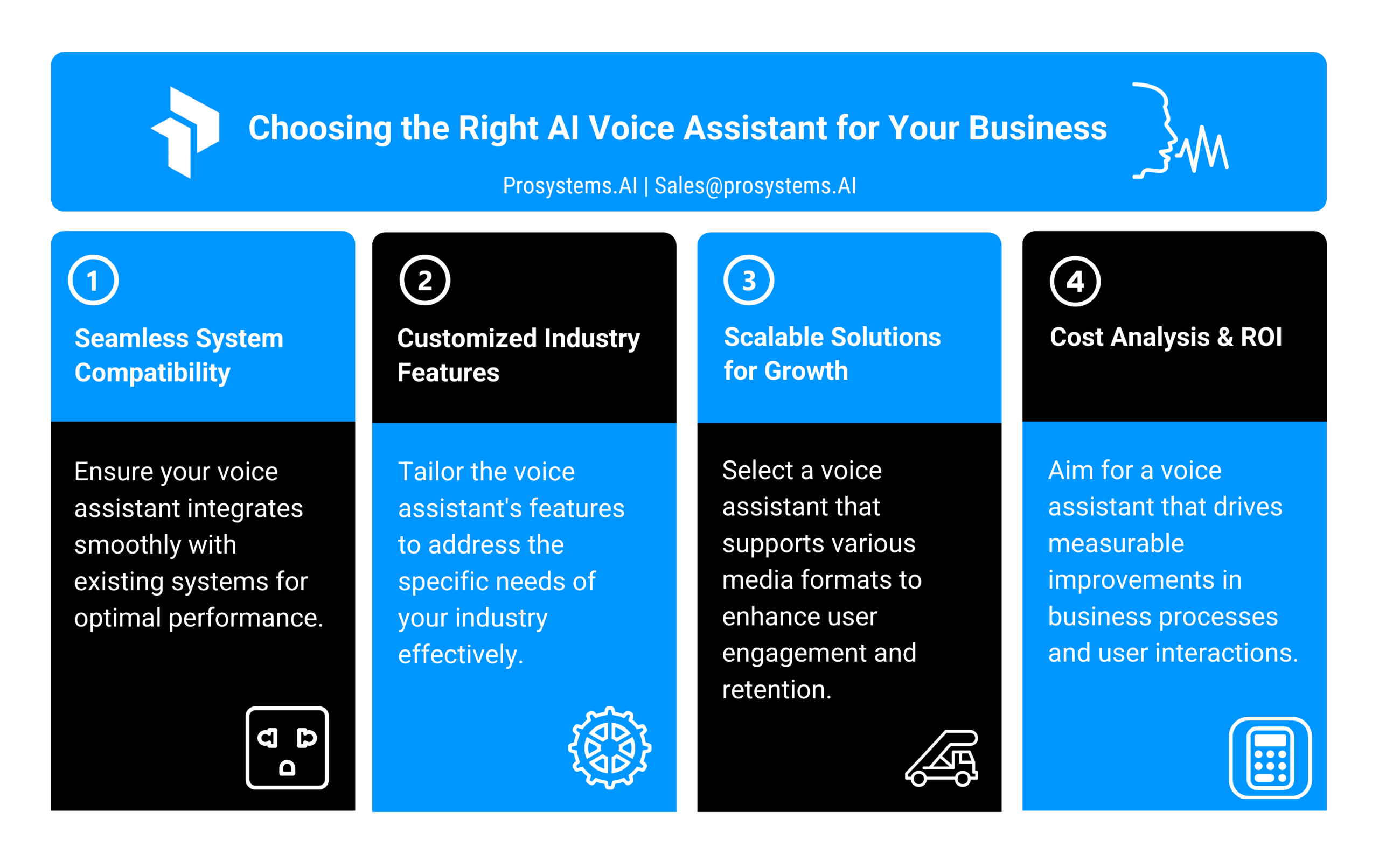 Choosing the Right AI Voice Assistant for Your Business

Prosystems.AI | Sales@prosystems.AI

1

Seamless System Compatibility

Ensure your voice assistant integrates smoothly with existing systems for optimal performance.

2

Customized Industry Features

Tailor the voice assistant's features to address the specific needs of your industry effectively.

3

Scalable Solutions for Growth

Select a voice assistant that supports various media formats to enhance user engagement and retention.

4

Cost Analysis & ROI

Aim for a voice assistant that drives measurable improvements in business processes and user interactions.